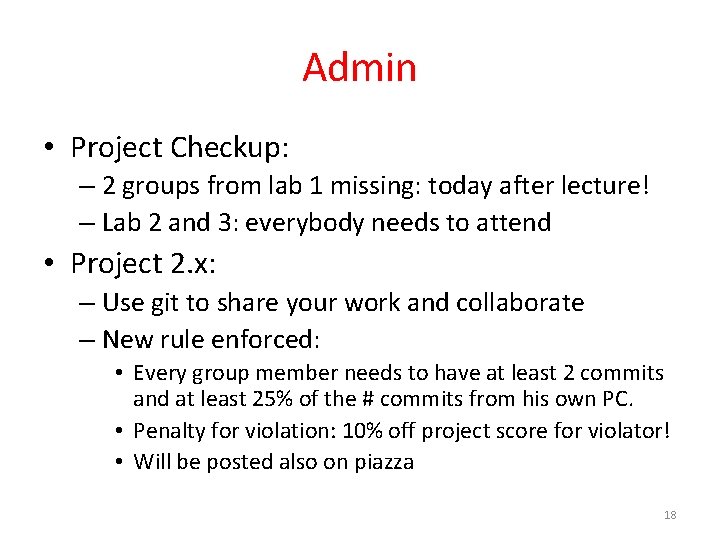 Admin

• Project Checkup:
– 2 groups from lab 1 missing: today after lecture!
– Lab 2 and 3: everybody needs to attend

• Project 2.x:
– Use git to share your work and collaborate
– New rule enforced:
• Every group member needs to have at least 2 commits and at least 25% of the # commits from his own PC.
• Penalty for violation: 10% off project score for violator!
• Will be posted also on piazza

18